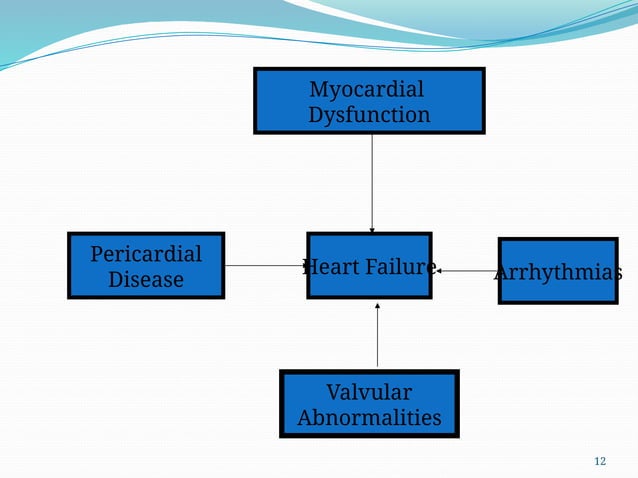 Myocardial Dysfunction

Pericardial Disease

Heart Failure

Arrhythmias

Valvular Abnormalities

12